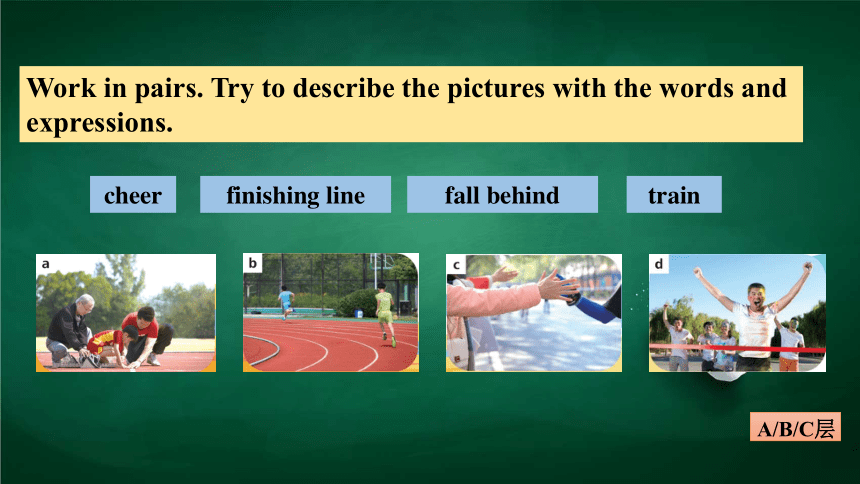 Work in pairs. Try to describe the pictures with the words and expressions.

cheer

finishing line

fall behind

train

a

b

c

d

A/B/C层